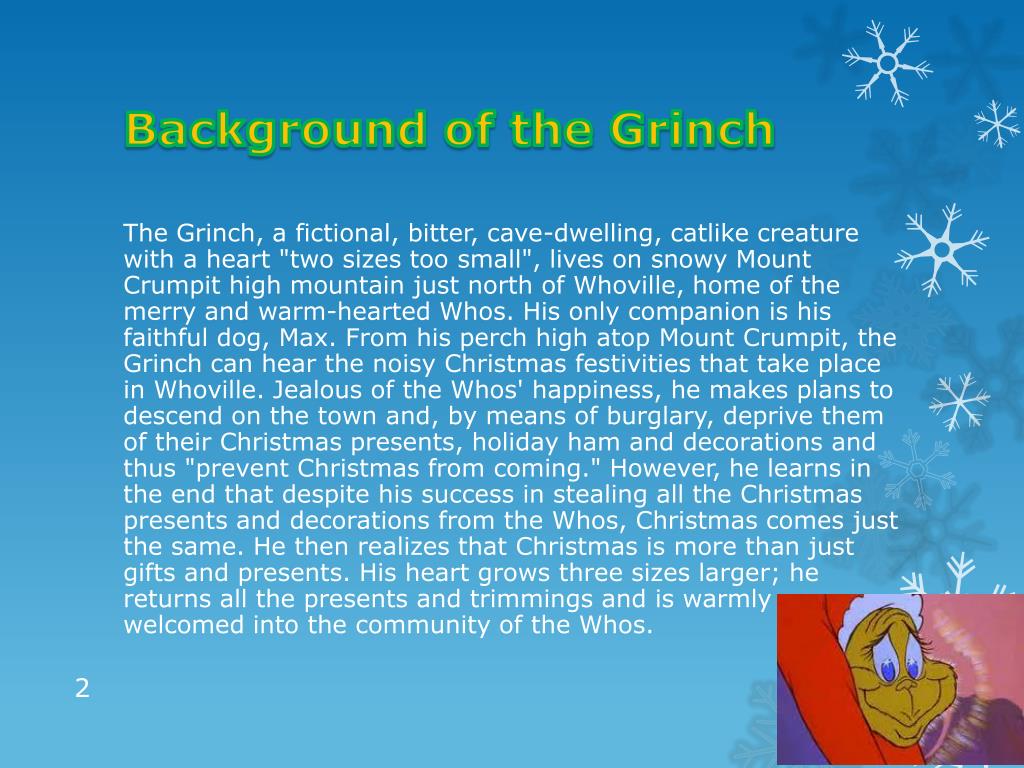 Background of the Grinch

The Grinch, a fictional, bitter, cave-dwelling, catlike creature with a heart "two sizes too small", lives on snowy Mount Crumpit high mountain just north of Whoville, home of the merry and warm-hearted Whos. His only companion is his faithful dog, Max. From his perch high atop Mount Crumpit, the Grinch can hear the noisy Christmas festivities that take place in Whoville. Jealous of the Whos' happiness, he makes plans to descend on the town and, by means of burglary, deprive them of their Christmas presents, holiday ham and decorations and thus "prevent Christmas from coming." However, he learns in the end that despite his success in stealing all the Christmas presents and decorations from the Whos, Christmas comes just the same. He then realizes that Christmas is more than just gifts and presents. His heart grows three sizes larger; he returns all the presents and trimmings and is warmly welcomed into the community of the Whos.

2